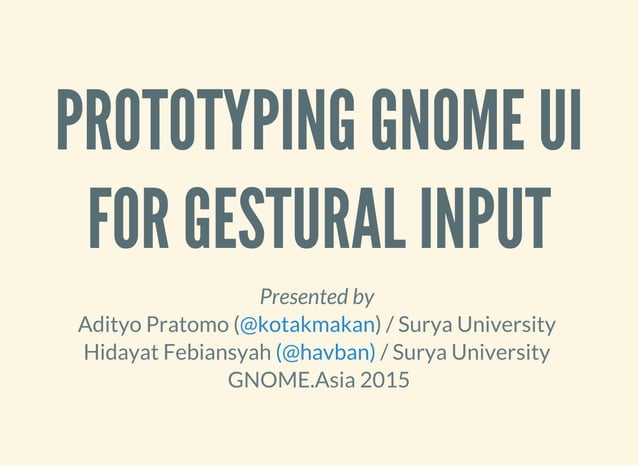 PROTOTYPING GNOME UI FOR GESTURAL INPUT

Presented by
Adityo Pratomo (@kotakmakan) / Surya University
Hidayat Febiansyah (@havban) / Surya University
GNOME.Asia 2015